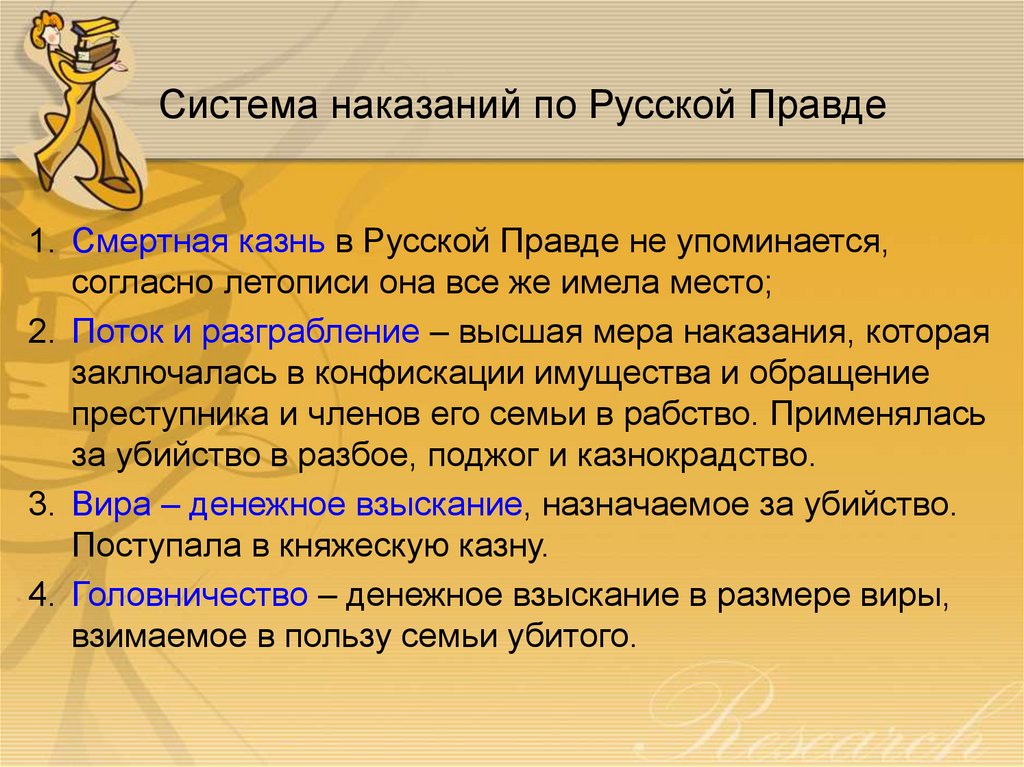 Система наказаний по Русской Правде

1. Смертная казнь в Русской Правде не упоминается, согласно летописи она все же имела место;
2. Поток и разграбление – высшая мера наказания, которая заключалась в конфискации имущества и обращение преступника и членов его семьи в рабство. Применялась за убийство в разбое, поджог и казнокрадство.
3. Вира – денежное взыскание, назначаемое за убийство. Поступала в княжескую казну.
4. Головничество – денежное взыскание в размере виры, взимаемое в пользу семьи убитого.

Research